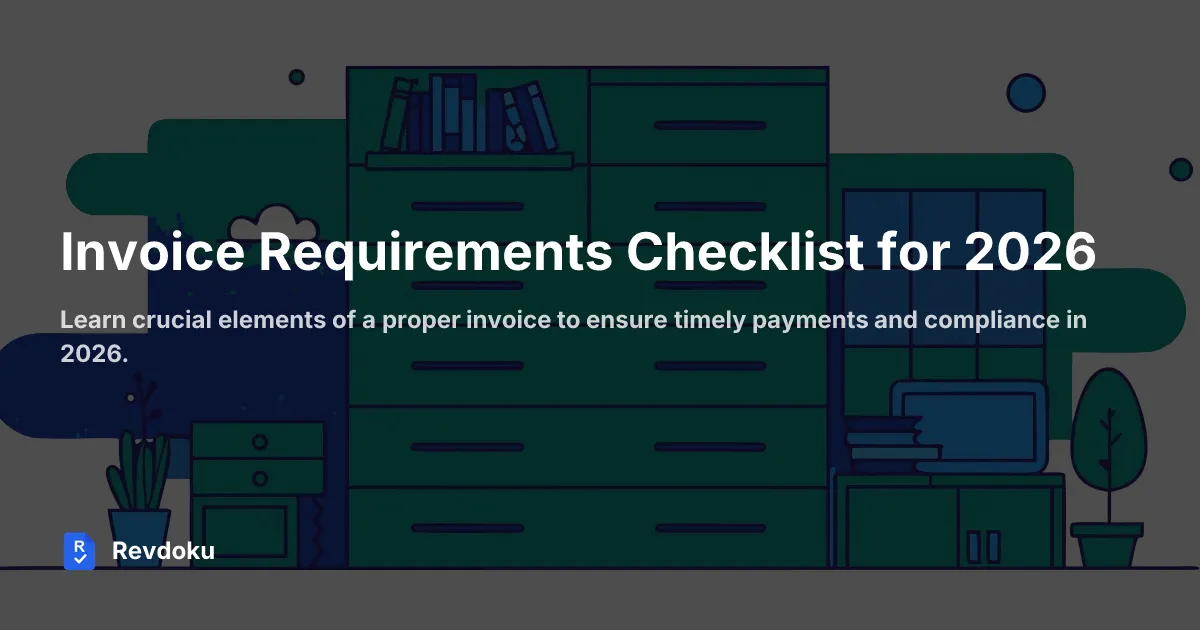 Invoice Requirements Checklist for 2026

Learn crucial elements of a proper invoice to ensure timely payments and compliance in 2026.

R

Revdoku